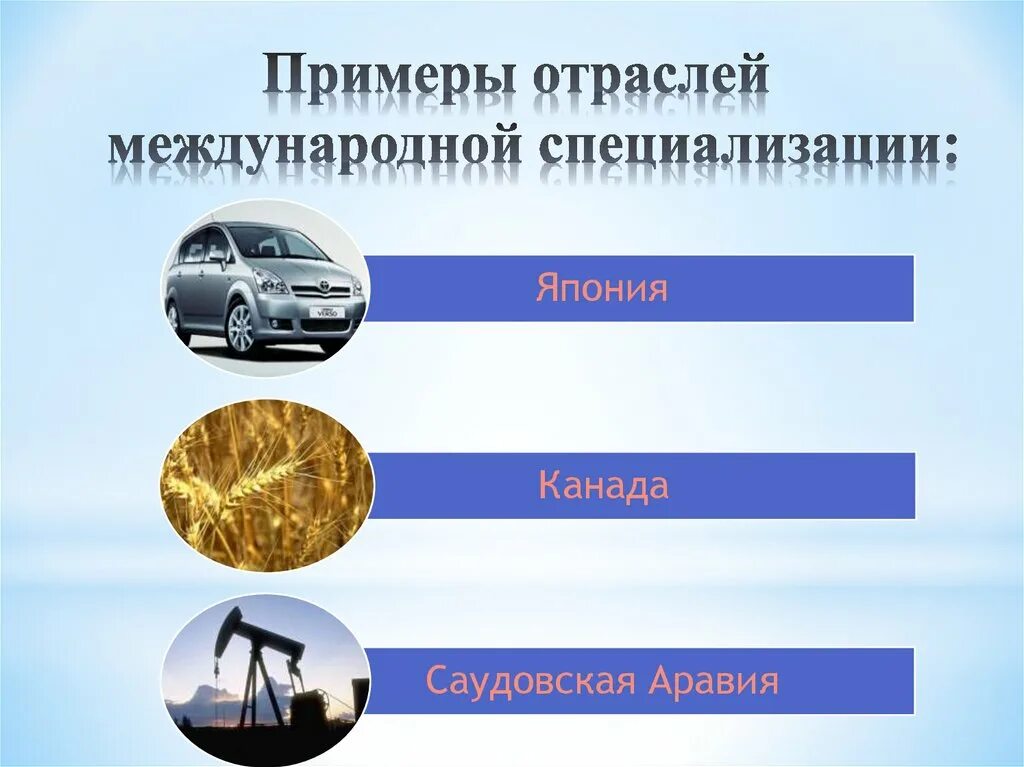 Примеры отраслей международной специализации:

Япония

Канада

Саудовская Аравия